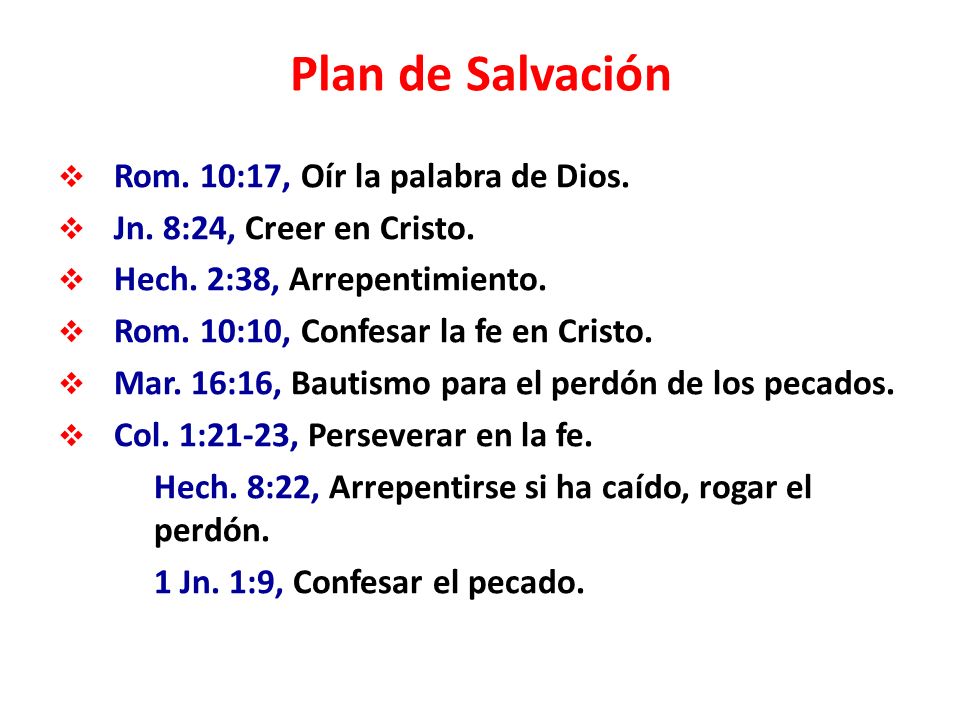 Plan de Salvación

❖ Rom. 10:17, Oír la palabra de Dios.
❖ Jn. 8:24, Creer en Cristo.
❖ Hech. 2:38, Arrepentimiento.
❖ Rom. 10:10, Confesar la fe en Cristo.
❖ Mar. 16:16, Bautismo para el perdón de los pecados.
❖ Col. 1:21-23, Perseverar en la fe.

Hech. 8:22, Arrepentirse si ha caído, rogar el perdón.

1 Jn. 1:9, Confesar el pecado.